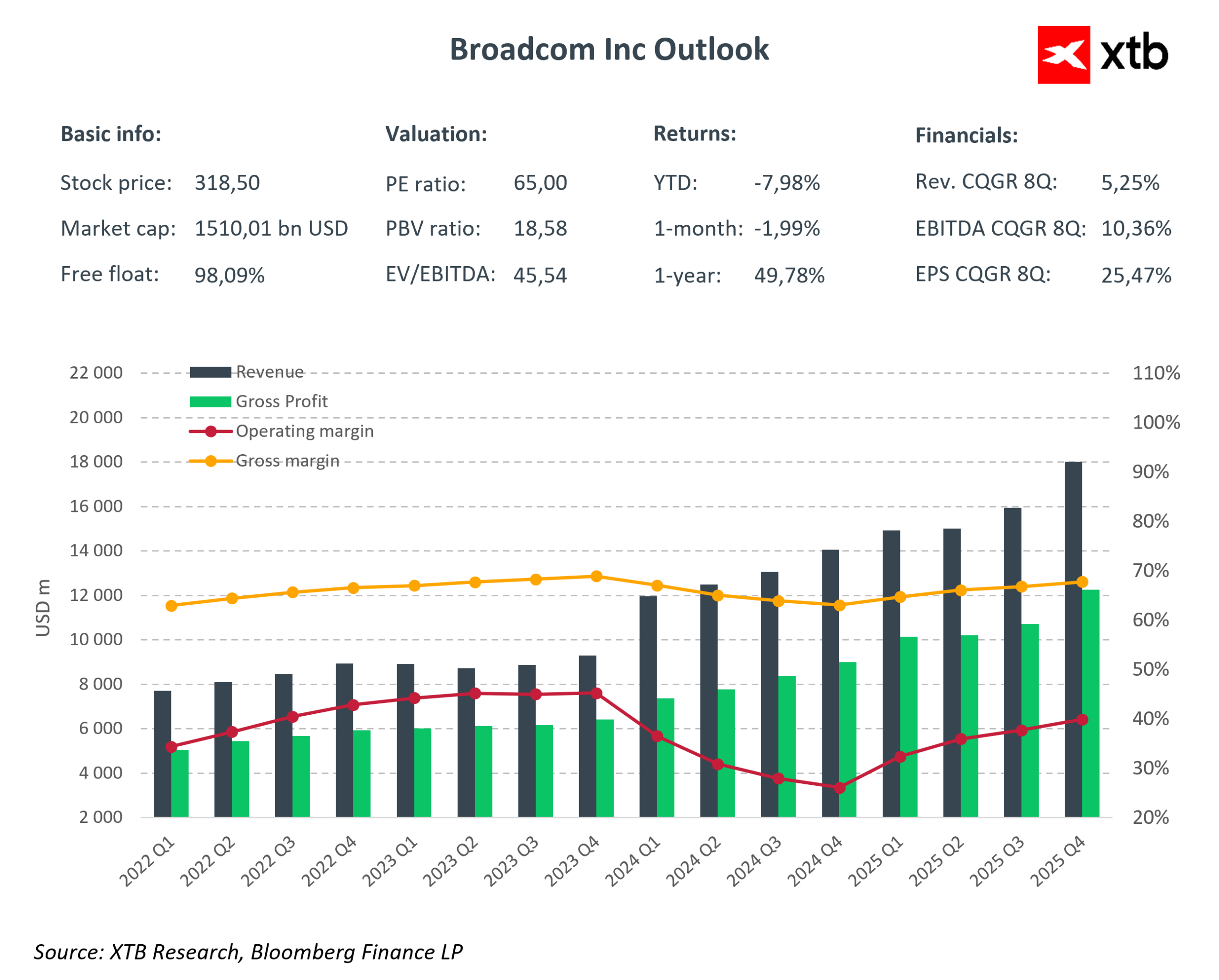 Broadcom Inc Outlook

xtb

Basic info:

Stock price: 318,50

Market cap: 1510,01 bn USD

Free float: 98,09%

Valuation:

PE ratio: 65,00

PBV ratio: 18,58

EV/EBITDA: 45,54

Returns:

YTD: -7,98%

1-month: -1,99%

1-year: 49,78%

Financials:

Rev. CQGR 8Q: 5,25%

EBITDA CQGR 8Q: 10,36%

EPS CQGR 8Q: 25,47%

Revenue
Gross Profit
Operating margin
Gross margin

USD m

22 000
20 000
18 000
16 000
14 000
12 000
10 000
8 000
6 000
4 000
2 000

110%
100%
90%
80%
70%
60%
50%
40%
30%
20%

2022 Q1
2022 Q2
2022 Q3
2022 Q4
2023 Q1
2023 Q2
2023 Q3
2023 Q4
2024 Q1
2024 Q2
2024 Q3
2024 Q4
2025 Q1
2025 Q2
2025 Q3
2025 Q4

Source: XTB Research, Bloomberg Finance LP